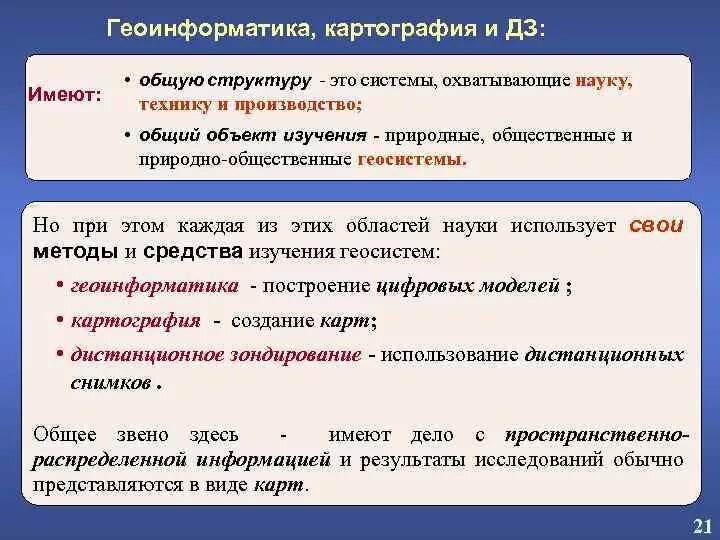 Геоинформатика, картография и ДЗ:

Имеют:

• общую структуру - это системы, охватывающие науку, технику и производство;

• общий объект изучения - природные, общественные и природно-общественные геосистемы.

Но при этом каждая из этих областей науки использует свои методы и средства изучения геосистем:

• геоинформатика - построение цифровых моделей ;

• картография - создание карт;

• дистанционное зондирование - использование дистанционных снимков .

Общее звено здесь - имеют дело с пространственно-распределенной информацией и результаты исследований обычно представляются в виде карт.

21